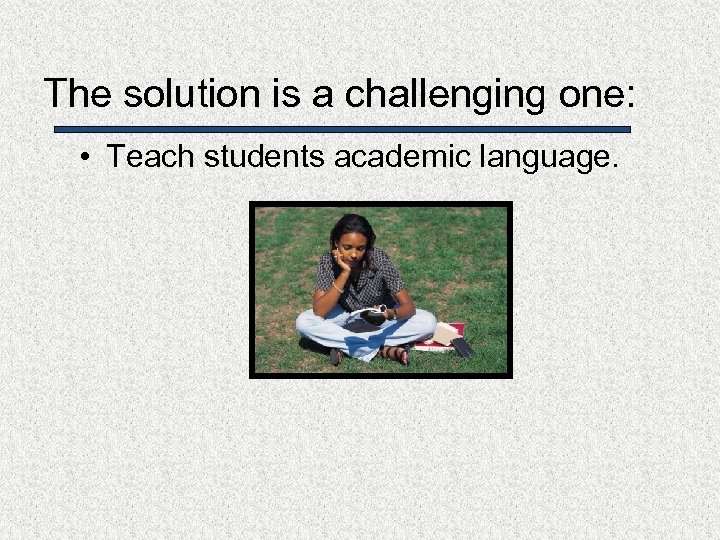 The solution is a challenging one:

• Teach students academic language.